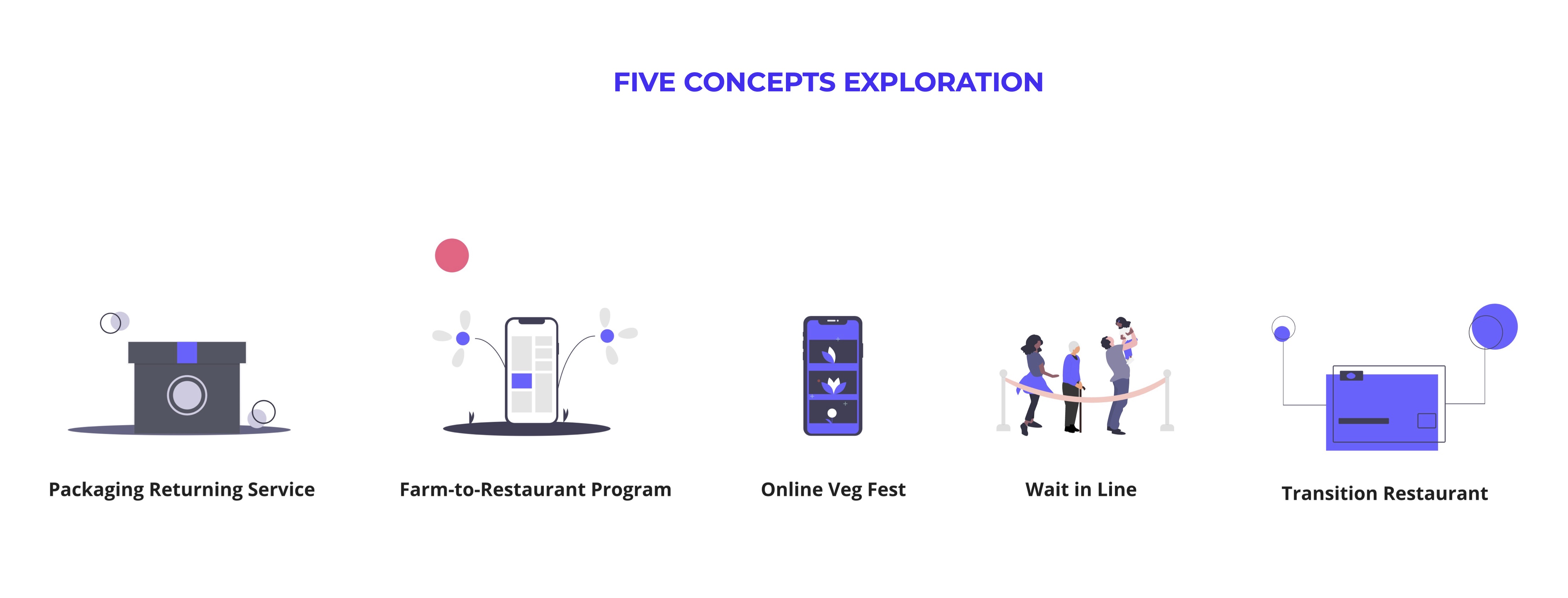 FIVE CONCEPTS EXPLORATION

Packaging Returning Service

Farm-to-Restaurant Program

Online Veg Fest

Wait in Line

Transition Restaurant